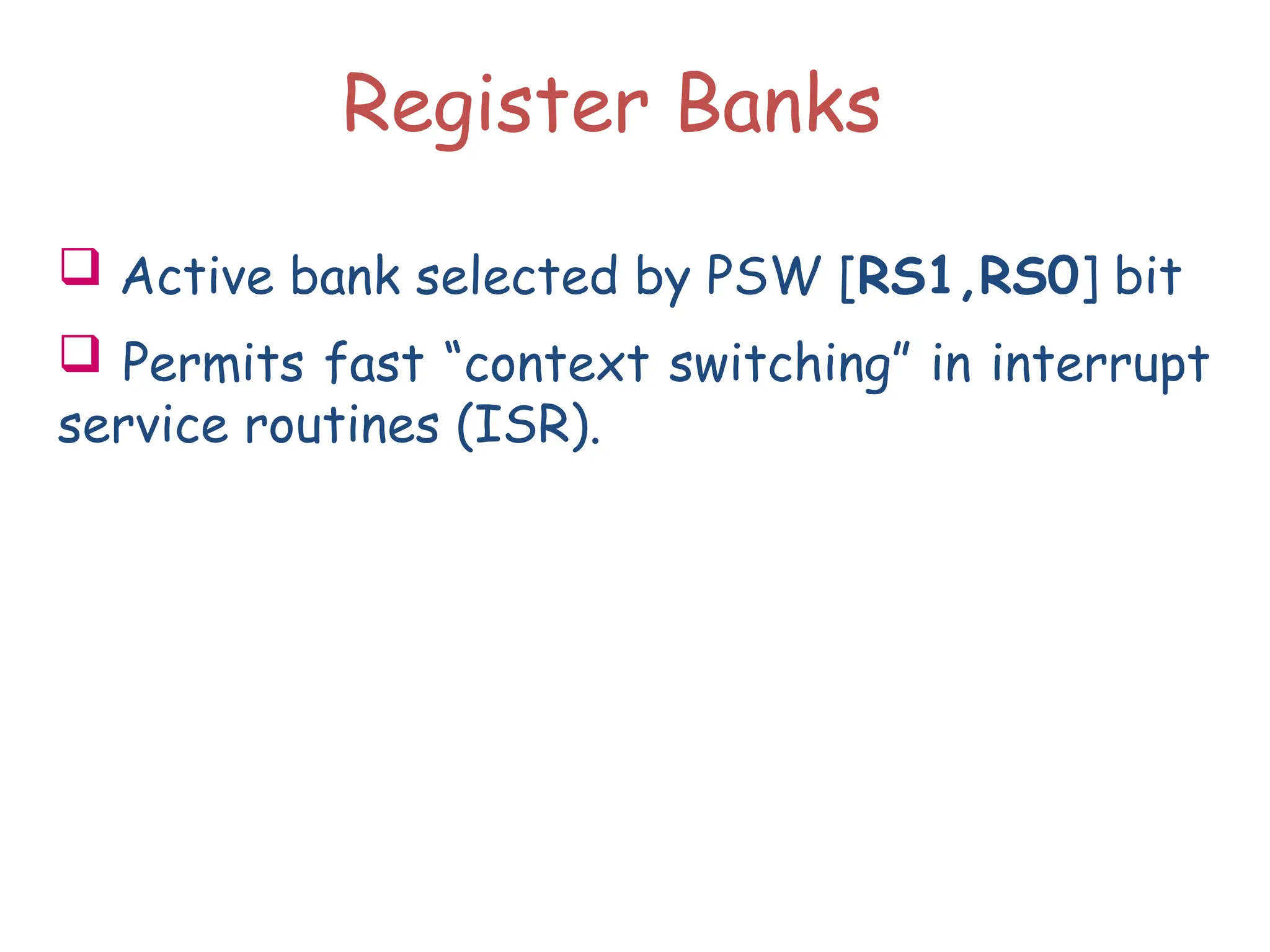 Register Banks

❑ Active bank selected by PSW [RS1,RS0] bit

❑ Permits fast “context switching” in interrupt service routines (ISR).